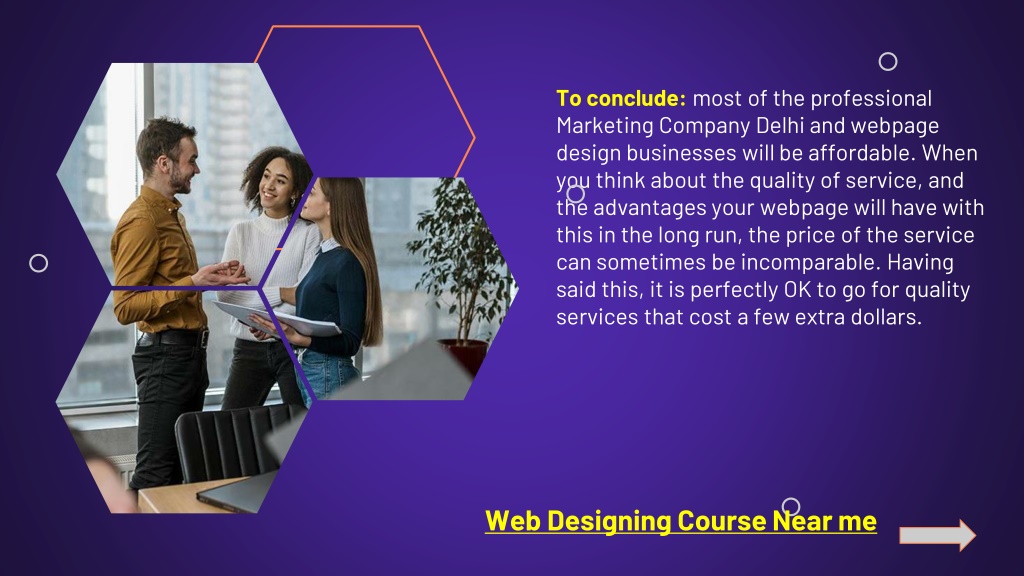 To conclude: most of the professional Marketing Company Delhi and webpage design businesses will be affordable. When you think about the quality of service, and the advantages your webpage will have with this in the long run, the price of the service can sometimes be incomparable. Having said this, it is perfectly OK to go for quality services that cost a few extra dollars.

Web Designing Course Near me